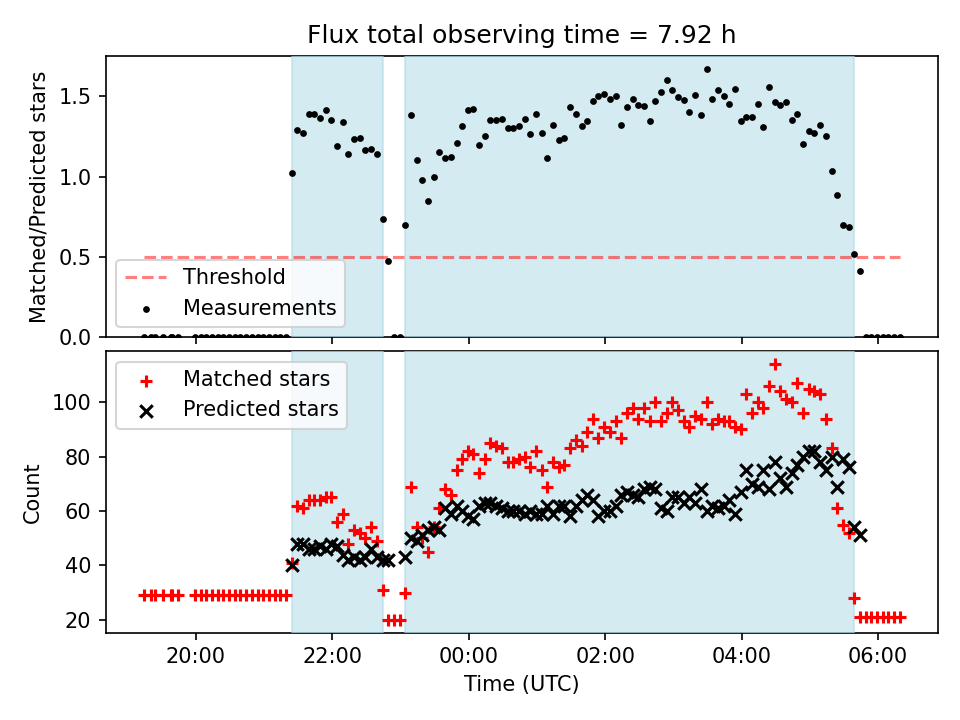 Flux total observing time = 7.92 h

Matched/Predicted stars

1.5
1.0
0.5
0.0

Threshold
Measurements

Matched stars
Predicted stars

Count

100
80
60
40
20

20:00
22:00
00:00
02:00
04:00
06:00

Time (UTC)